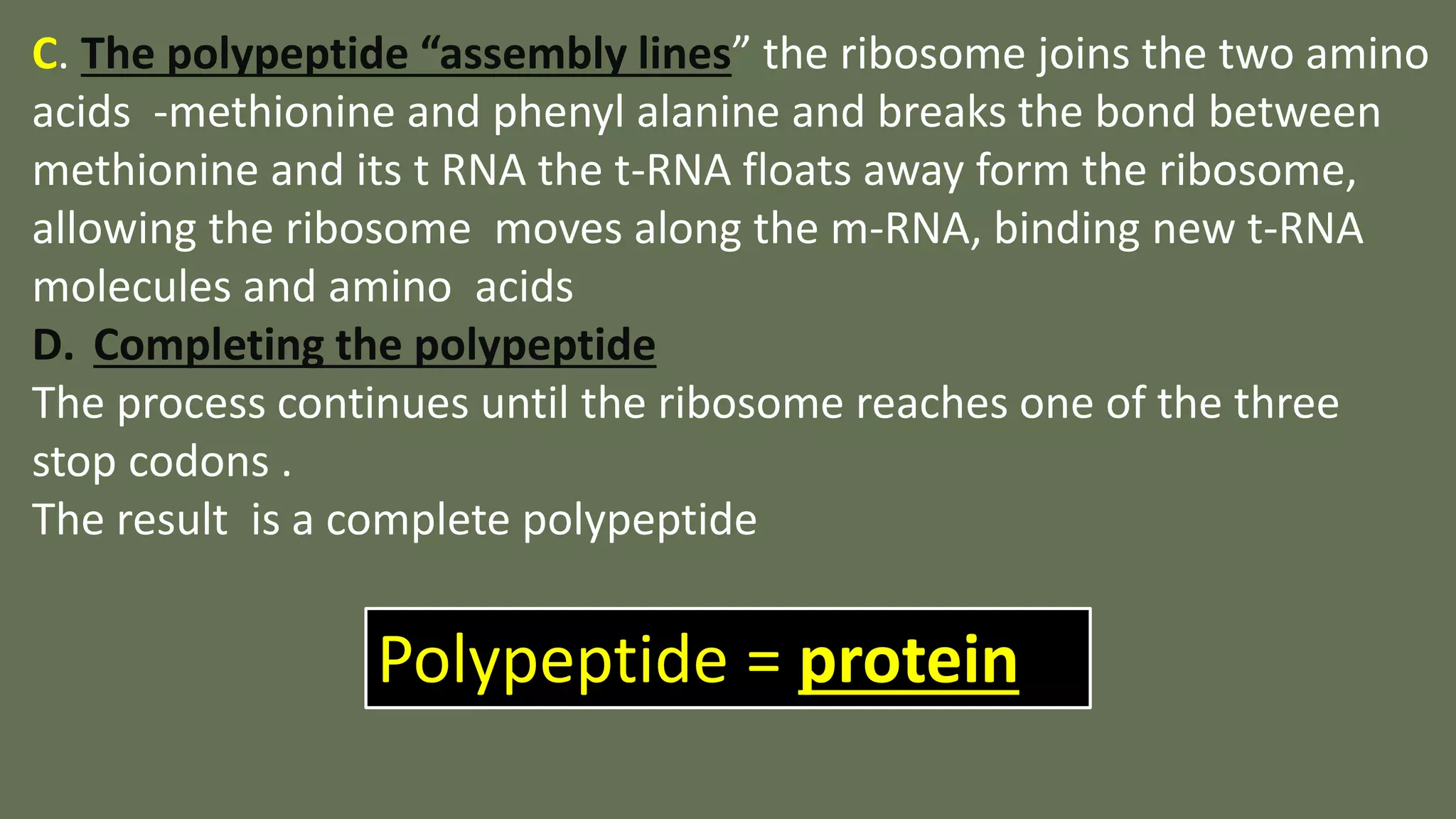 C. The polypeptide “assembly lines” the ribosome joins the two amino acids -methionine and phenyl alanine and breaks the bond between methionine and its t RNA the t-RNA floats away form the ribosome, allowing the ribosome moves along the m-RNA, binding new t-RNA molecules and amino acids

D. Completing the polypeptide

The process continues until the ribosome reaches one of the three stop codons .

The result is a complete polypeptide

Polypeptide = protein